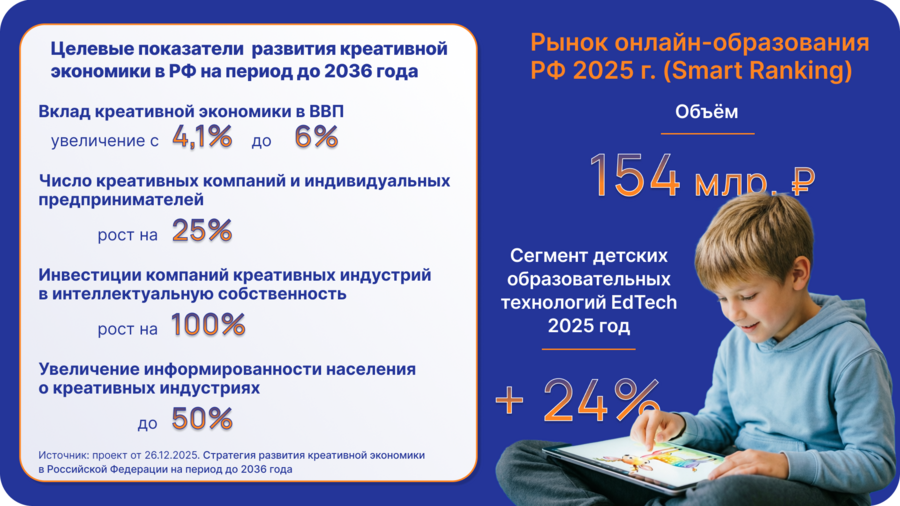 Целевые показатели развития креативной экономики в РФ на период до 2036 года

Вклад креативной экономики в ВВП
увеличение с 4,1% до 6%

Число креативных компаний и индивидуальных предпринимателей
рост на 25%

Инвестиции компаний креативных индустрий в интеллектуальную собственность
рост на 100%

Увеличение информированности населения о креативных индустриях
до 50%

Источник: проект от 26.12.2025. Стратегия развития креативной экономики в Российской Федерации на период до 2036 года

Рынок онлайн-образования РФ 2025 г. (Smart Ranking)

Объём

154 млр. ₽

Сегмент детских образовательных технологий EdTech 2025 год

+ 24%